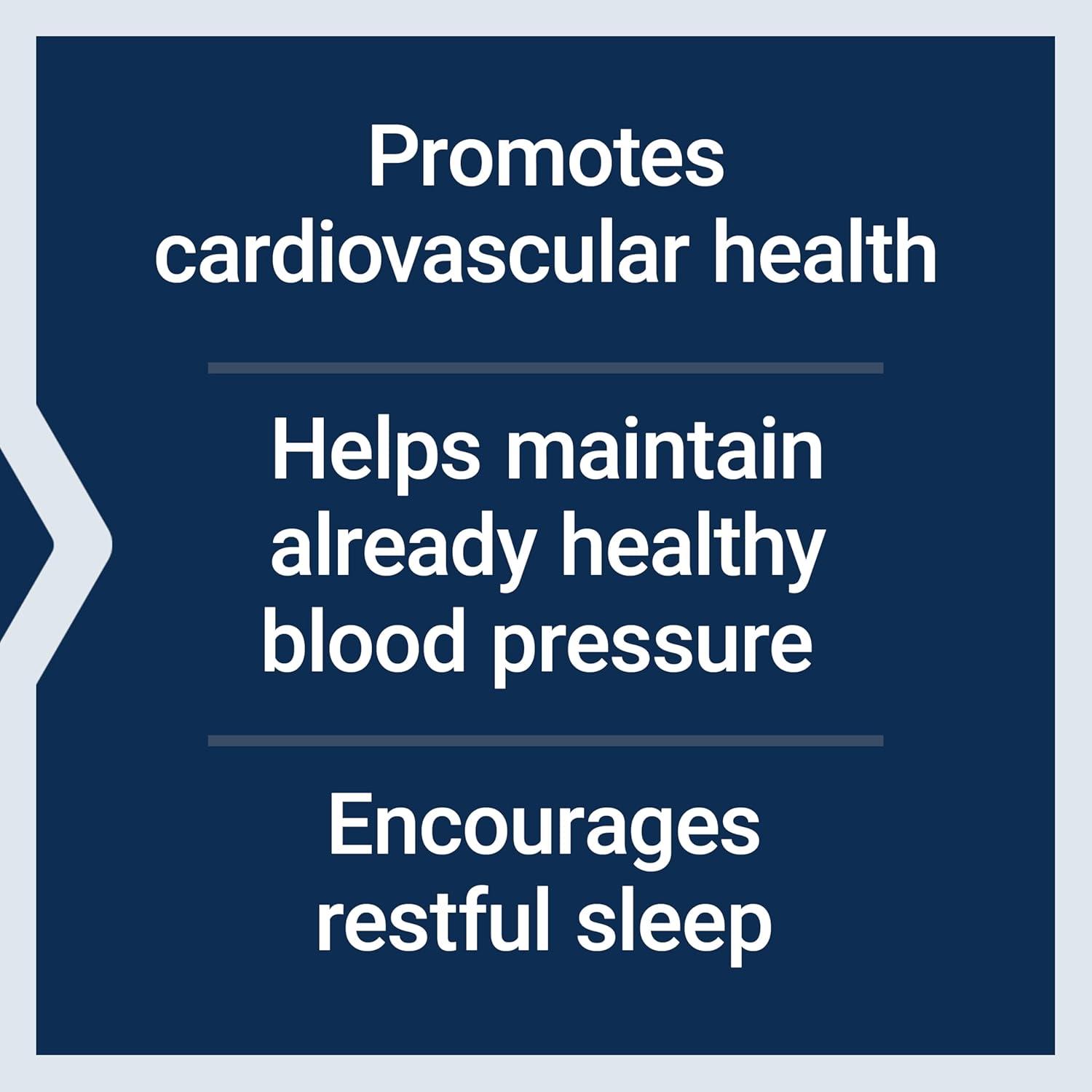 Promotes cardiovascular health

Helps maintain already healthy blood pressure

Encourages restful sleep